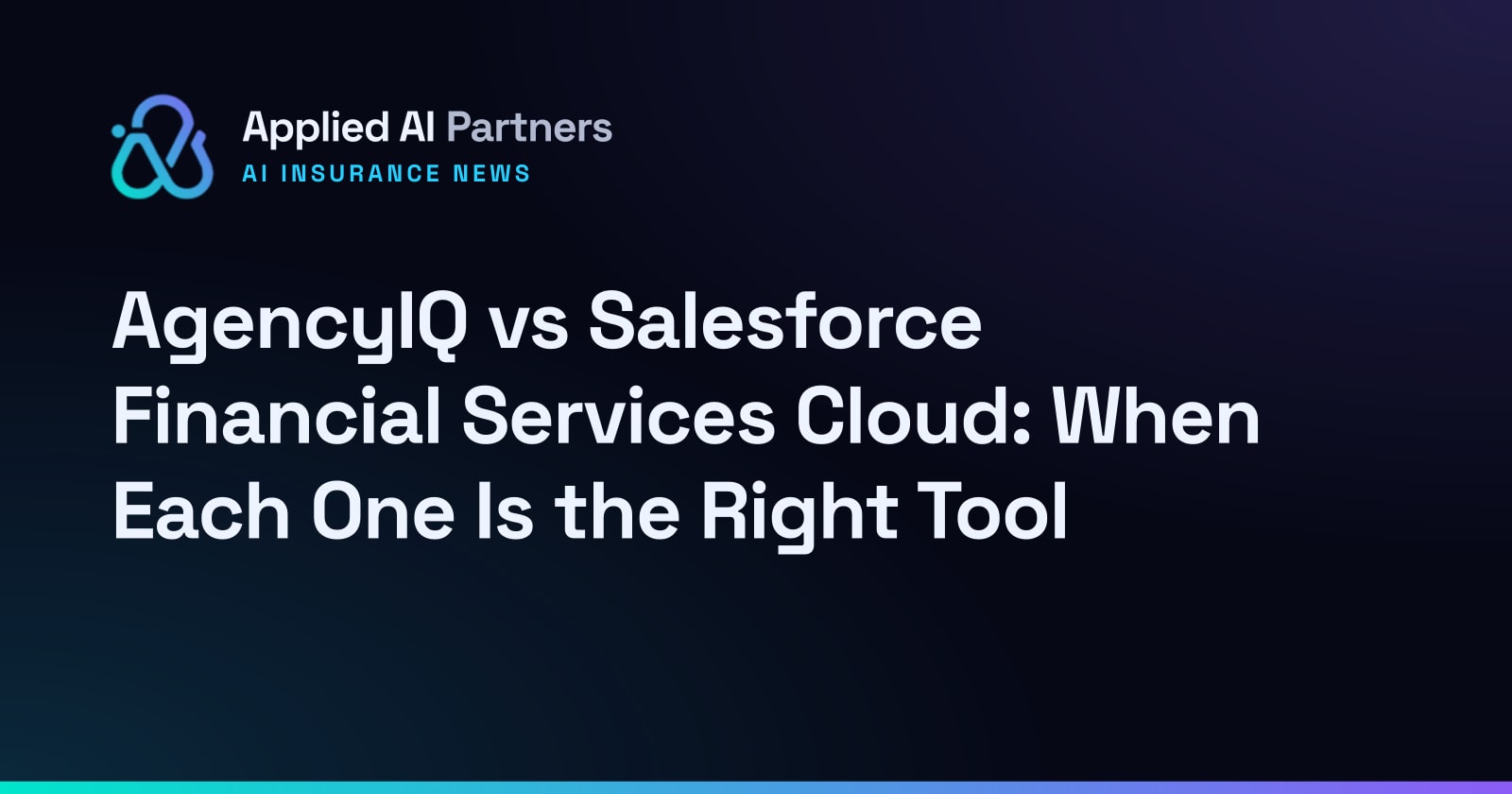 Applied AI Partners
AI INSURANCE NEWS

AgencyIQ vs Salesforce Financial Services Cloud: When Each One Is the Right Tool